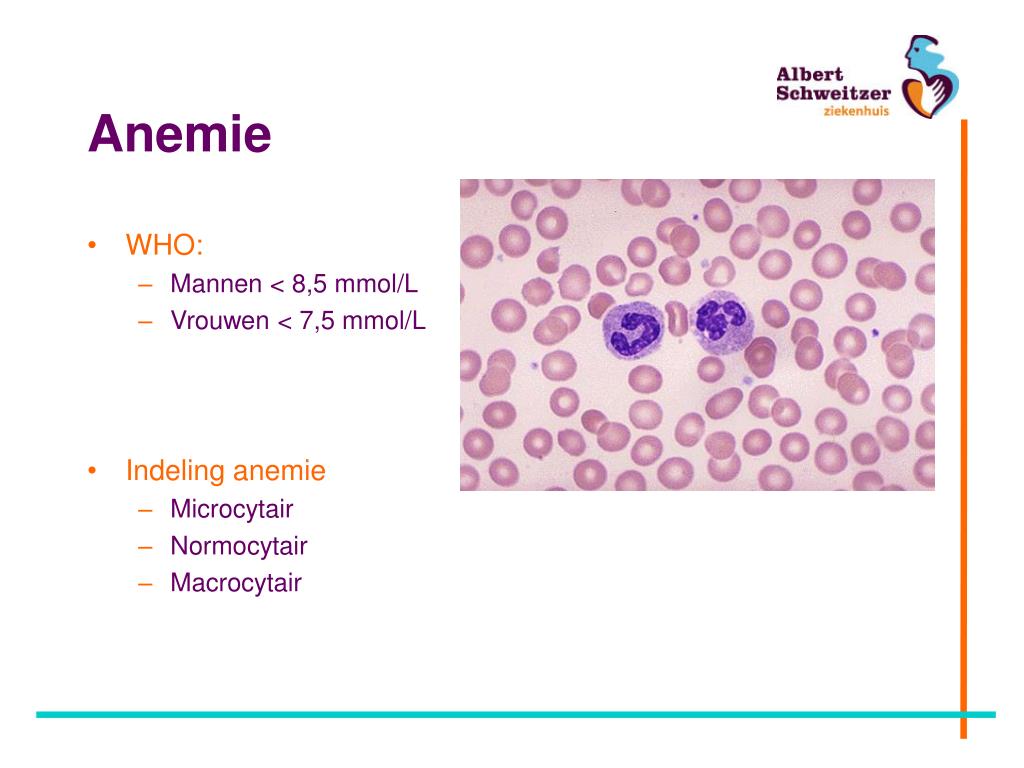 Albert Schweitzer ziekenhuis

Anemie

• WHO:
– Mannen < 8,5 mmol/L
– Vrouwen < 7,5 mmol/L

• Indeling anemie
– Microcytair
– Normocytair
– Macrocytair